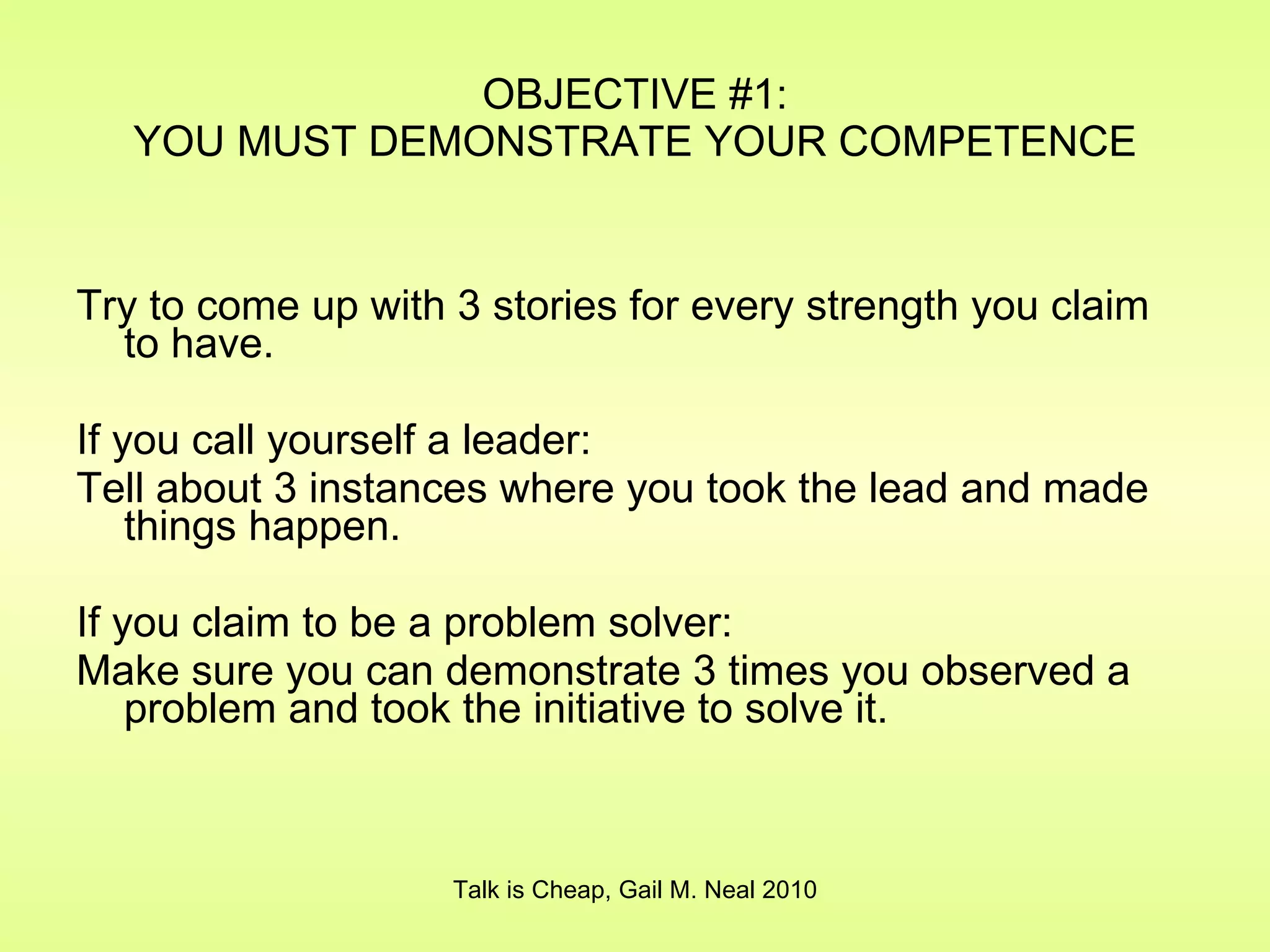 OBJECTIVE #1:
YOU MUST DEMONSTRATE YOUR COMPETENCE

Try to come up with 3 stories for every strength you claim to have.

If you call yourself a leader:
Tell about 3 instances where you took the lead and made things happen.

If you claim to be a problem solver:
Make sure you can demonstrate 3 times you observed a problem and took the initiative to solve it.

Talk is Cheap, Gail M. Neal 2010